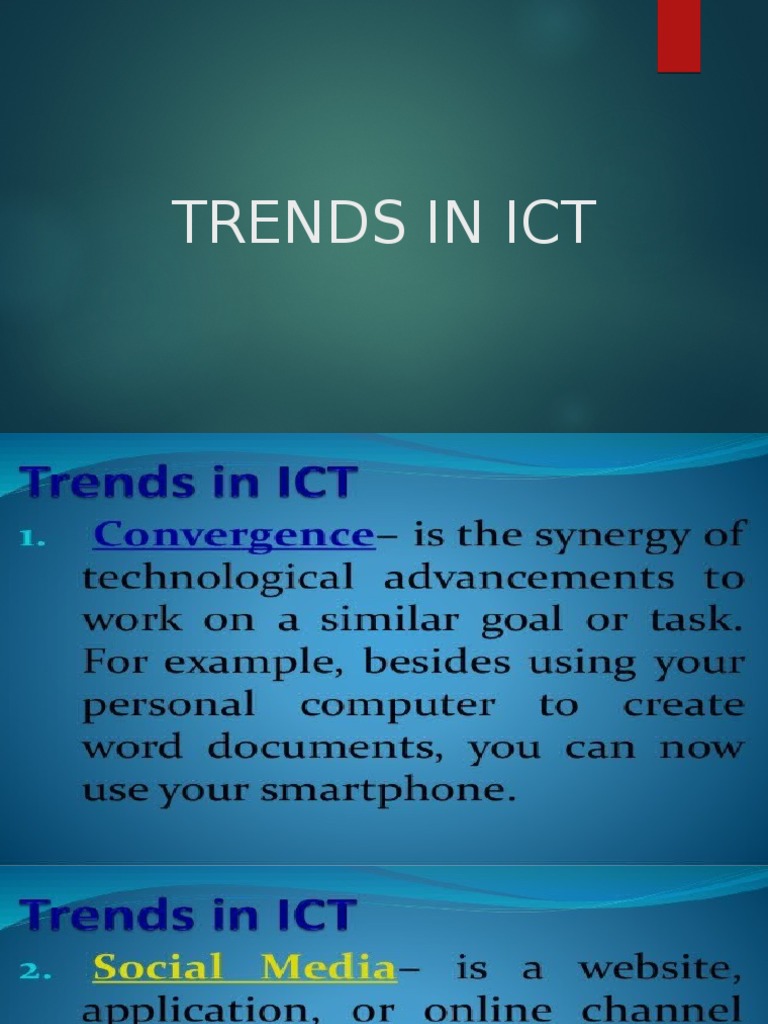 TRENDS IN ICT

Trends in ICT

1. Convergence– is the synergy of technological advancements to work on a similar goal or task. For example, besides using your personal computer to create word documents, you can now use your smartphone.

Trends in ICT

2. Social Media– is a website, application, or online channel